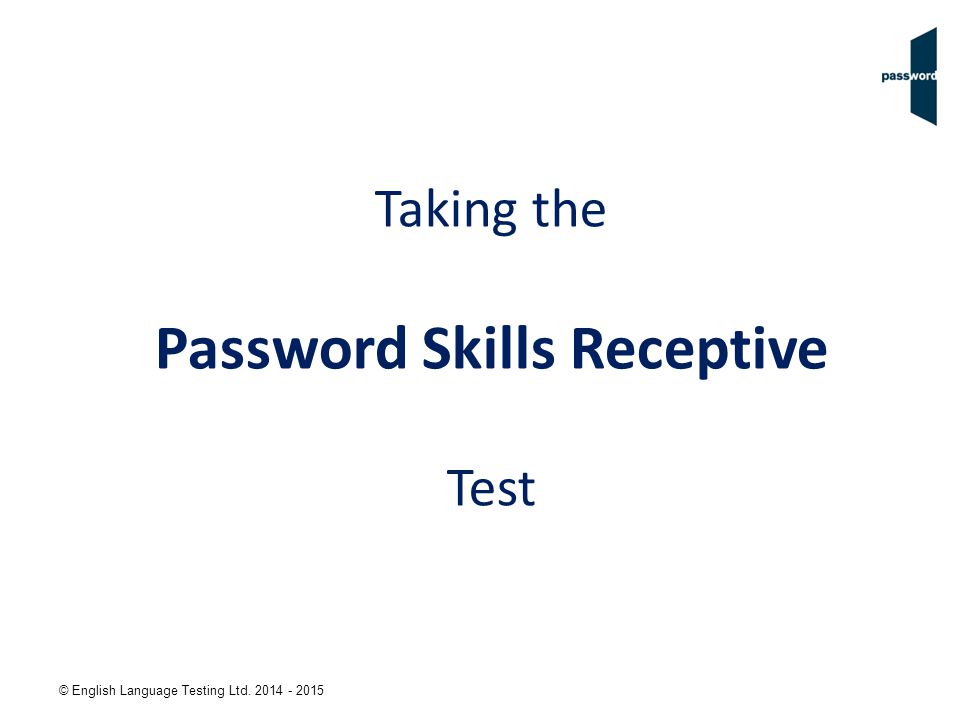 password

Taking the

Password Skills Receptive

Test

© English Language Testing Ltd. 2014 - 2015